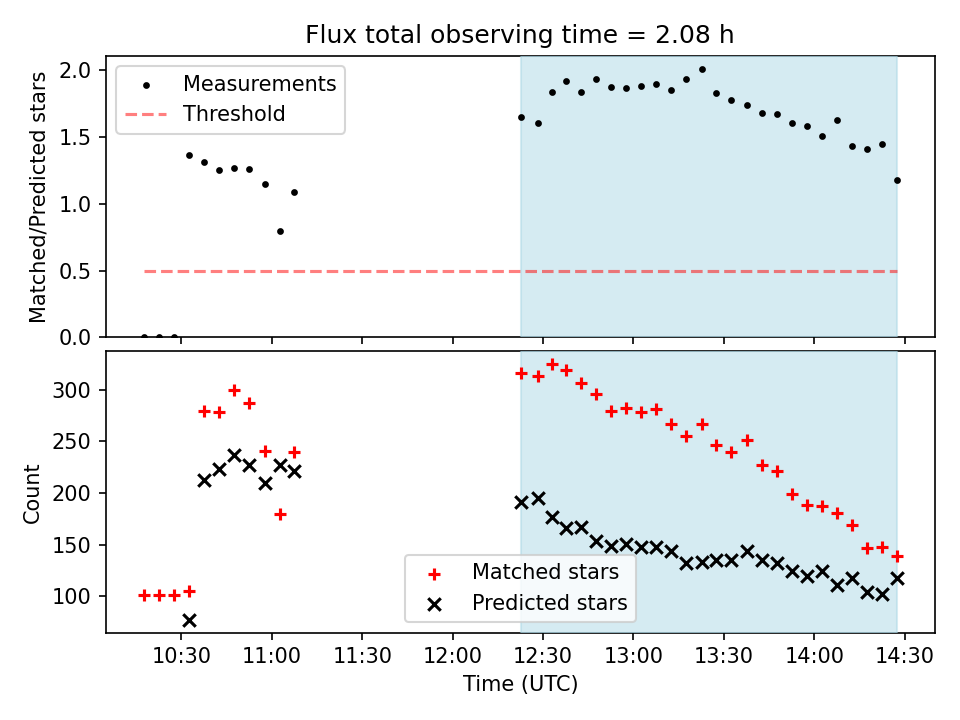 Flux total observing time = 2.08 h

Measurements
Threshold

Matched/Predicted stars

2.0
1.5
1.0
0.5
0.0

Count

300
250
200
150
100

Matched stars
Predicted stars

10:30
11:00
11:30
12:00
12:30
13:00
13:30
14:00
14:30

Time (UTC)